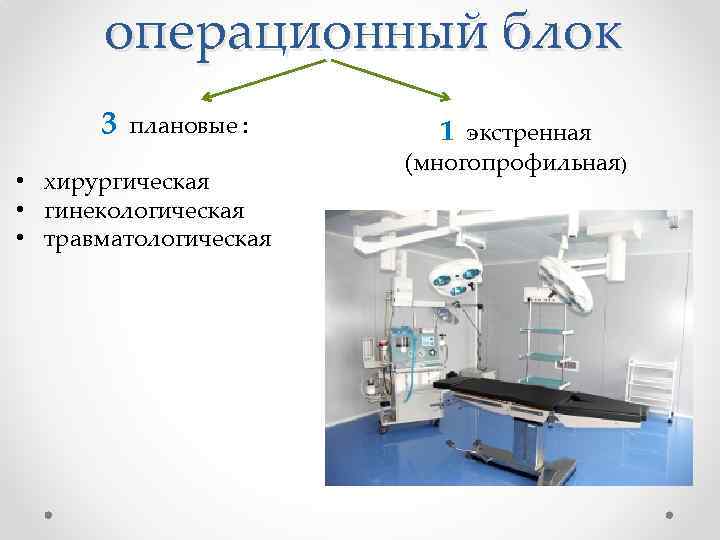 операционный блок

3 плановые:

• хирургическая
• гинекологическая
• травматологическая

1 экстренная (многопрофильная)